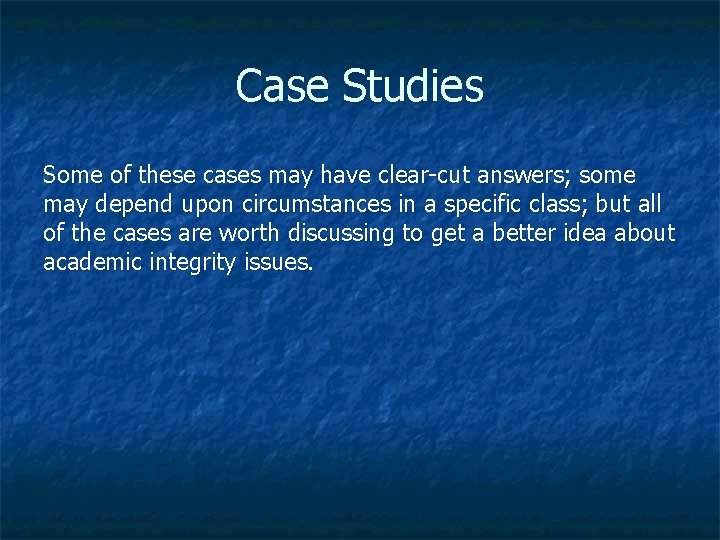 Case Studies

Some of these cases may have clear-cut answers; some may depend upon circumstances in a specific class; but all of the cases are worth discussing to get a better idea about academic integrity issues.